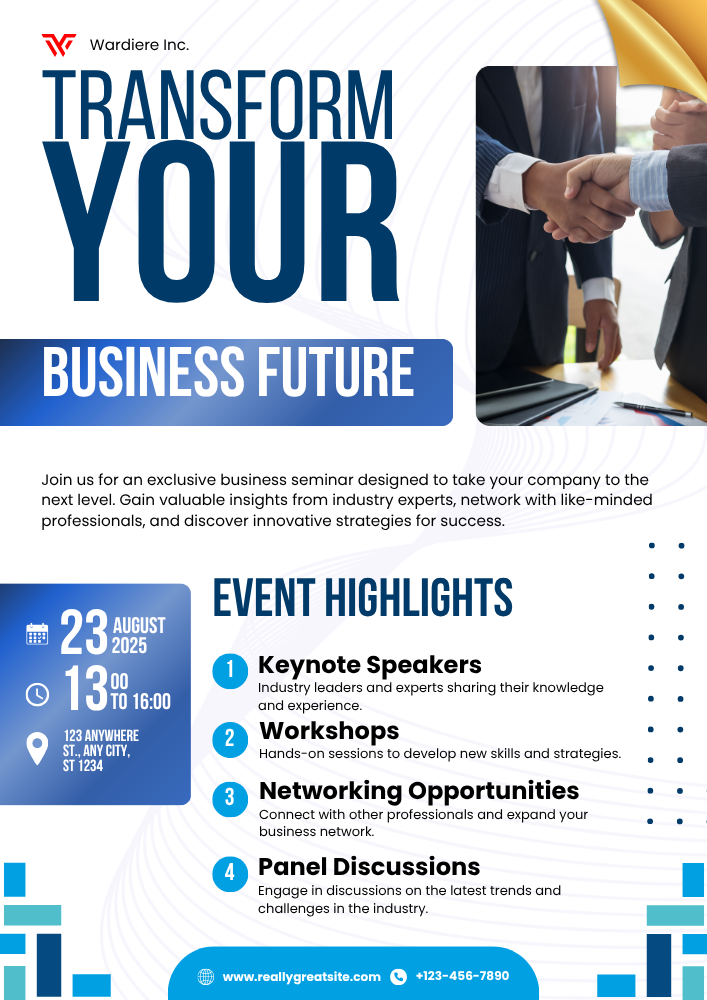 Wardiere Inc.

TRANSFORM YOUR

BUSINESS FUTURE

Join us for an exclusive business seminar designed to take your company to the next level. Gain valuable insights from industry experts, network with like-minded professionals, and discover innovative strategies for success.

23 AUGUST 2025

13 00 TO 16:00

123 ANYWHERE ST., ANY CITY, ST 1234

EVENT HIGHLIGHTS

1 Keynote Speakers
Industry leaders and experts sharing their knowledge and experience.

2 Workshops
Hands-on sessions to develop new skills and strategies.

3 Networking Opportunities
Connect with other professionals and expand your business network.

4 Panel Discussions
Engage in discussions on the latest trends and challenges in the industry.

www.reallygreatsite.com +123-456-7890